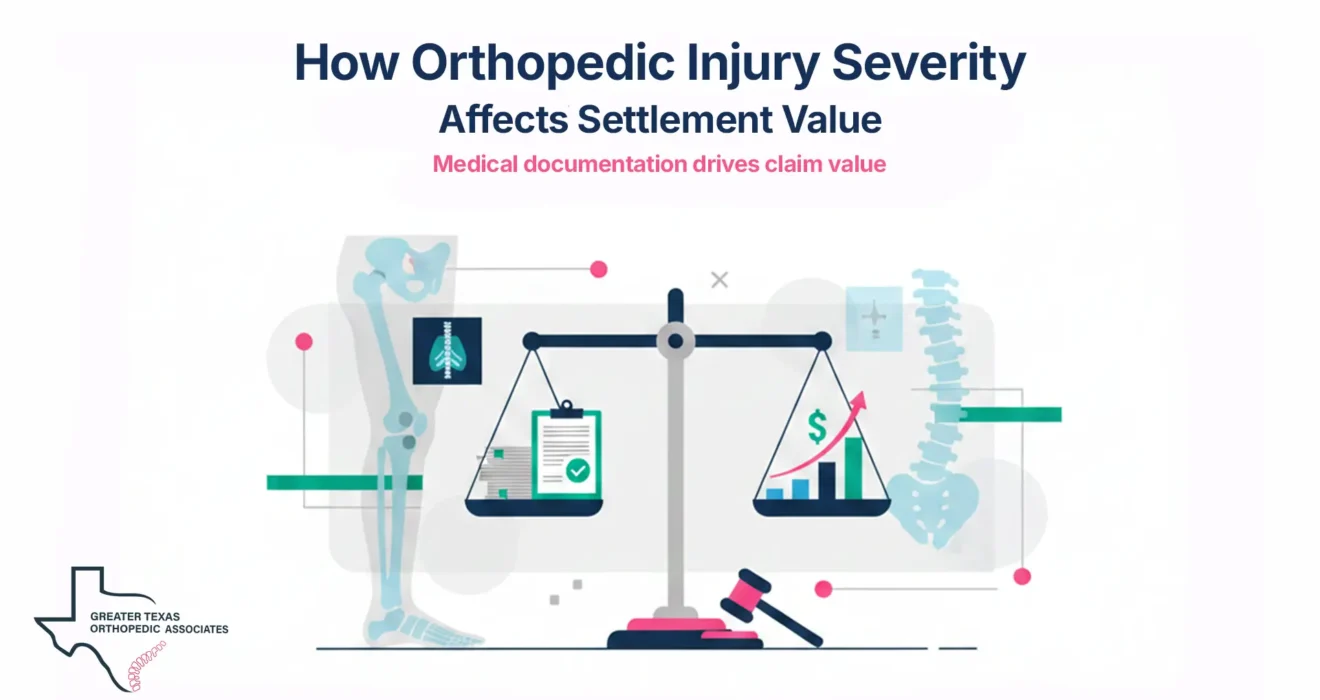 How Orthopedic Injury Severity
Affects Settlement Value

Medical documentation drives claim value

$

GREATER TEXAS
ORTHOPEDIC ASSOCIATES